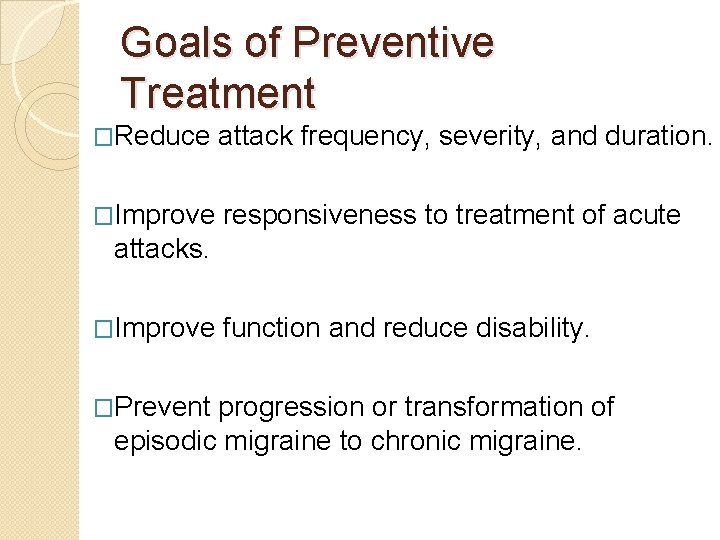 Goals of Preventive Treatment

□Reduce attack frequency, severity, and duration.

□Improve responsiveness to treatment of acute attacks.

□Improve function and reduce disability.

□Prevent progression or transformation of episodic migraine to chronic migraine.